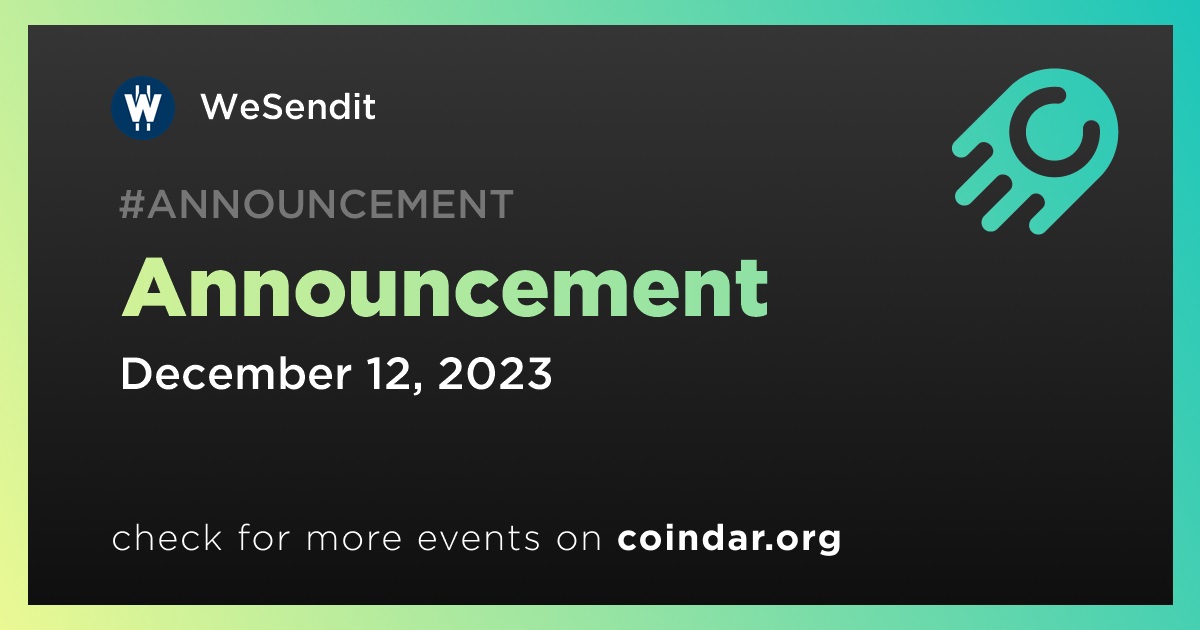 WeSendit

#ANNOUNCEMENT

Announcement

December 12, 2023

check for more events on coindar.org